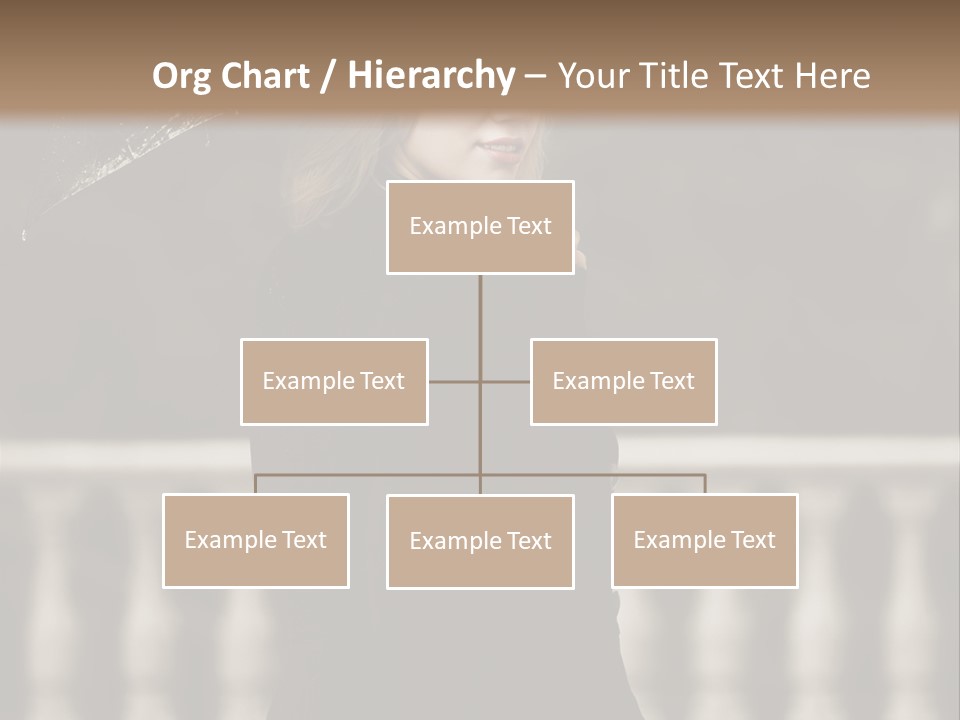 Org Chart / Hierarchy – Your Title Text Here

Example Text

Example Text

Example Text

Example Text

Example Text

Example Text